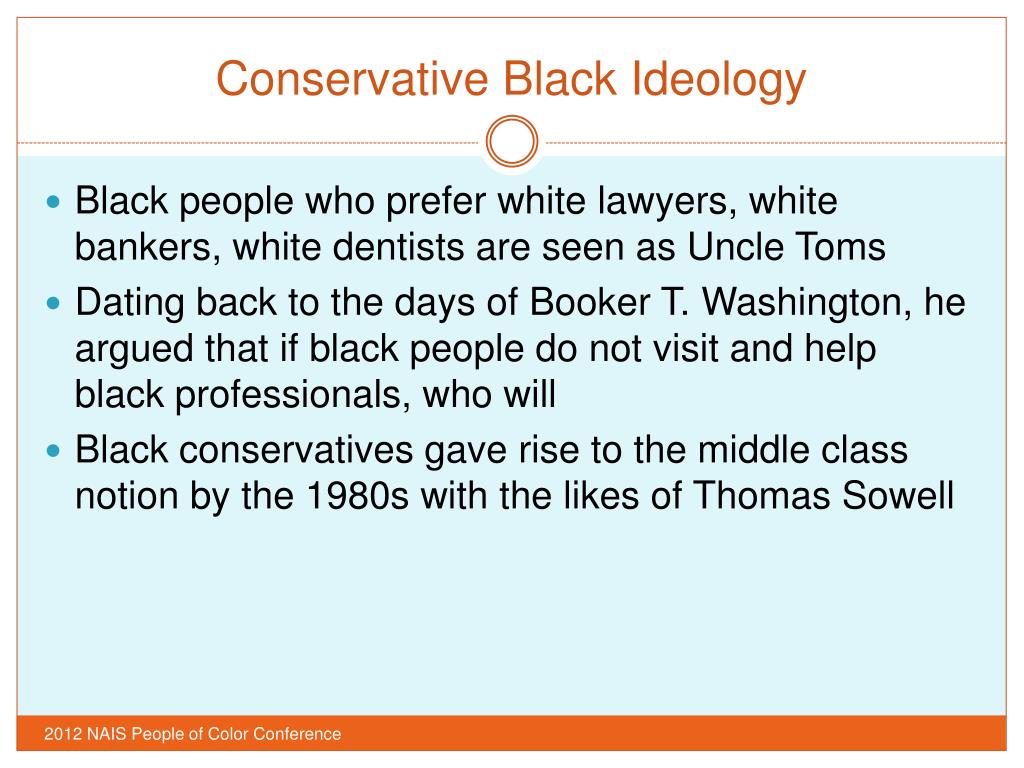 Conservative Black Ideology

- Black people who prefer white lawyers, white bankers, white dentists are seen as Uncle Toms
- Dating back to the days of Booker T. Washington, he argued that if black people do not visit and help black professionals, who will
- Black conservatives gave rise to the middle class notion by the 1980s with the likes of Thomas Sowell

2012 NAIS People of Color Conference